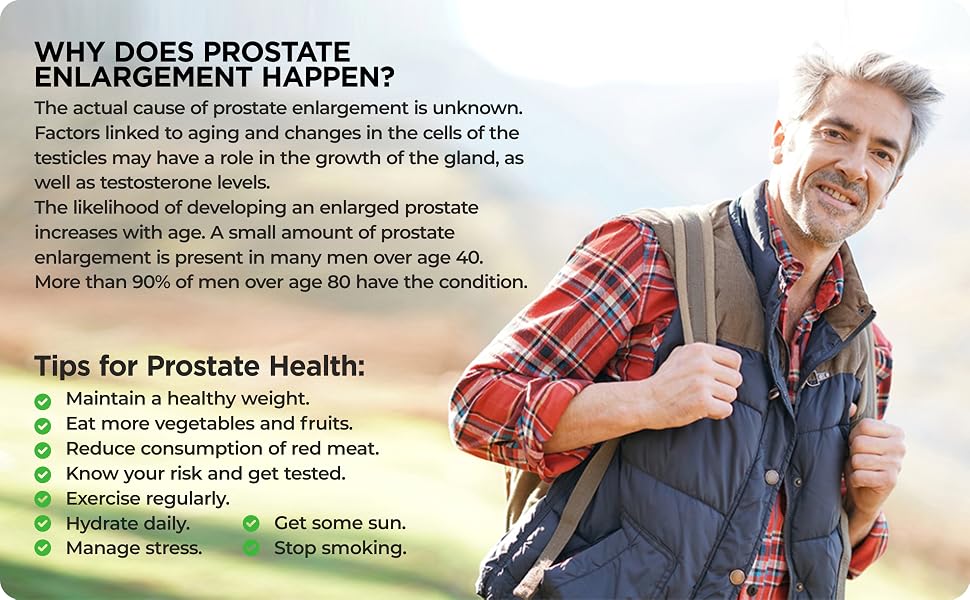 WHY DOES PROSTATE ENLARGEMENT HAPPEN?

The actual cause of prostate enlargement is unknown. Factors linked to aging and changes in the cells of the testicles may have a role in the growth of the gland, as well as testosterone levels.
The likelihood of developing an enlarged prostate increases with age. A small amount of prostate enlargement is present in many men over age 40. More than 90% of men over age 80 have the condition.

Tips for Prostate Health:

Maintain a healthy weight.
Eat more vegetables and fruits.
Reduce consumption of red meat.
Know your risk and get tested.
Exercise regularly.
Hydrate daily.
Manage stress.
Get some sun.
Stop smoking.